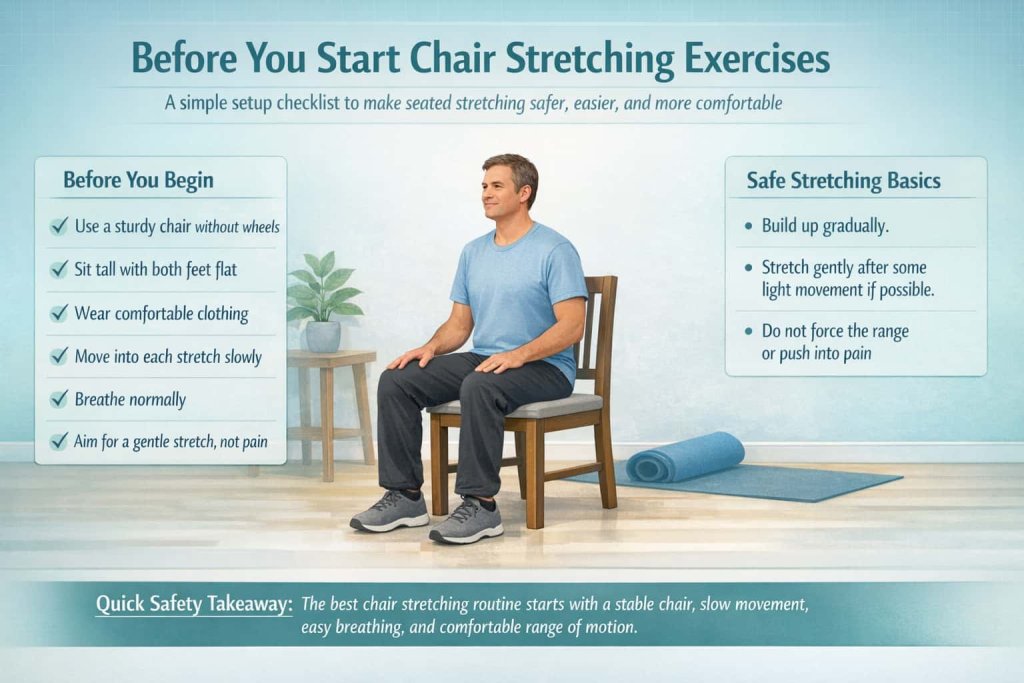 Before You Start Chair Stretching Exercises

A simple setup checklist to make seated stretching safer, easier, and more comfortable

Before You Begin

✓ Use a sturdy chair without wheels

✓ Sit tall with both feet flat

✓ Wear comfortable clothing

✓ Move into each stretch slowly

✓ Breathe normally

✓ Aim for a gentle stretch, not pain

Safe Stretching Basics

• Build up gradually.

• Stretch gently after some light movement if possible.

• Do not force the range or push into pain

Quick Safety Takeaway: The best chair stretching routine starts with a stable chair, slow movement, easy breathing, and comfortable range of motion.